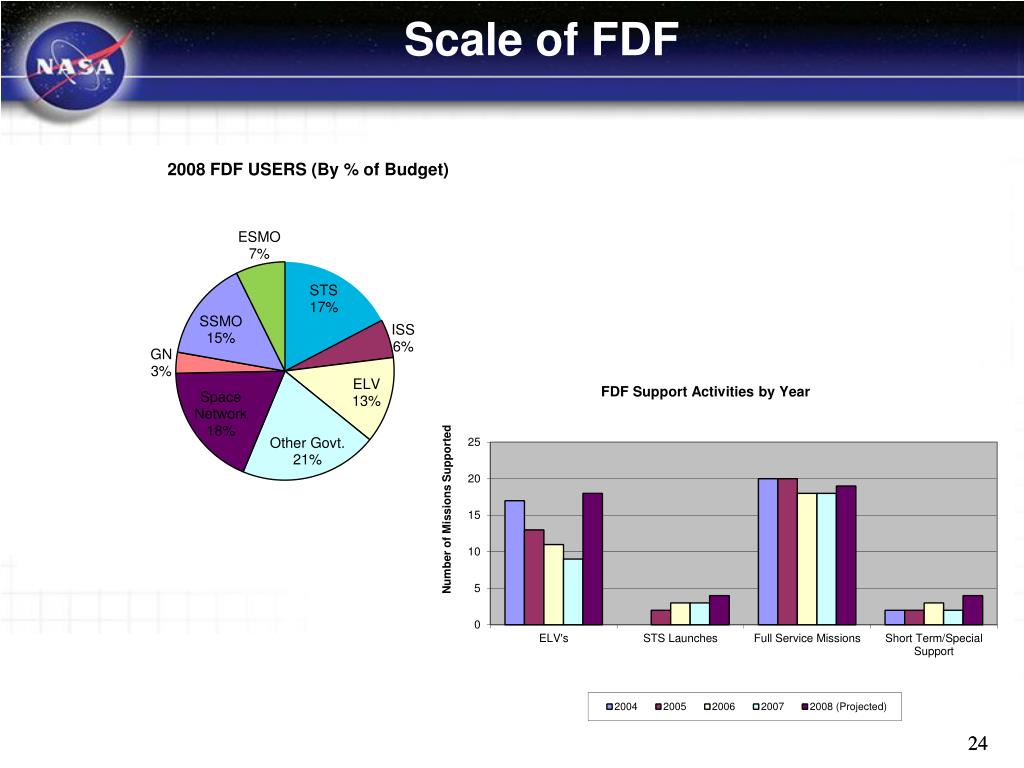 NASA

Scale of FDF

2008 FDF USERS (By % of Budget)

ESMO 7%

STS 17%

ISS 6%

ELV 13%

Other Govt. 21%

Space Network 18%

GN 3%

SSMO 15%

FDF Support Activities by Year

Number of Missions Supported

25
20
15
10
5
0

ELV's
STS Launches
Full Service Missions
Short Term/Special Support

2004 2005 2006 2007 2008 (Projected)

24